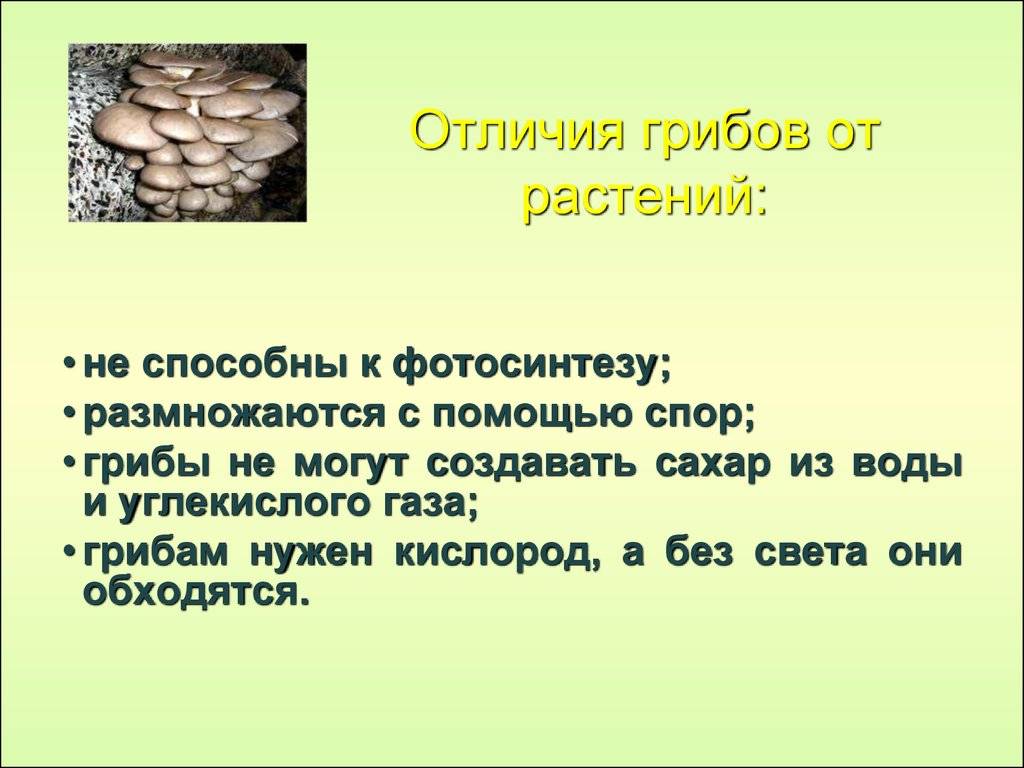 Отличия грибов от растений:

• не способны к фотосинтезу;
• размножаются с помощью спор;
• грибы не могут создавать сахар из воды и углекислого газа;
• грибам нужен кислород, а без света они обходятся.